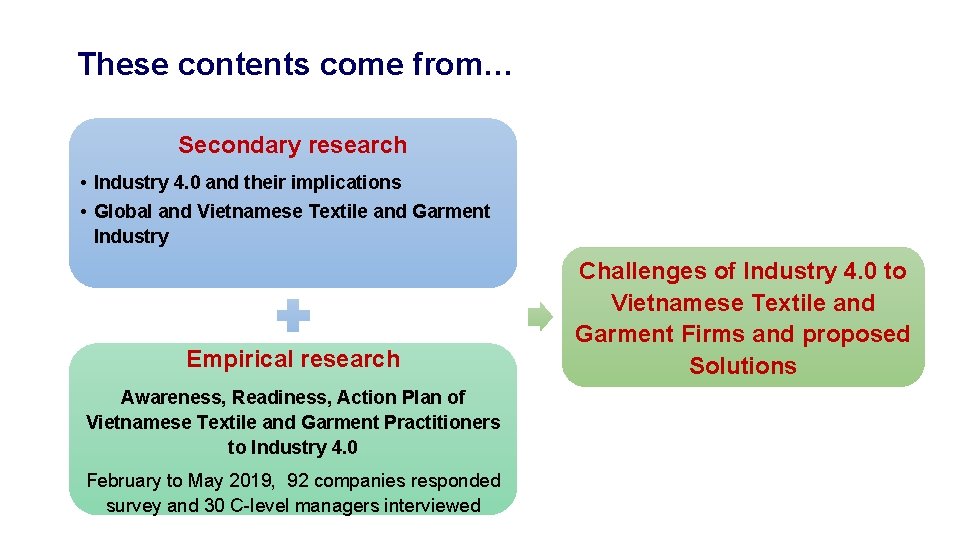 These contents come from…

Secondary research

• Industry 4.0 and their implications
• Global and Vietnamese Textile and Garment Industry

Empirical research

Awareness, Readiness, Action Plan of Vietnamese Textile and Garment Practitioners to Industry 4.0

February to May 2019, 92 companies responded survey and 30 C-level managers interviewed

Challenges of Industry 4.0 to Vietnamese Textile and Garment Firms and proposed Solutions